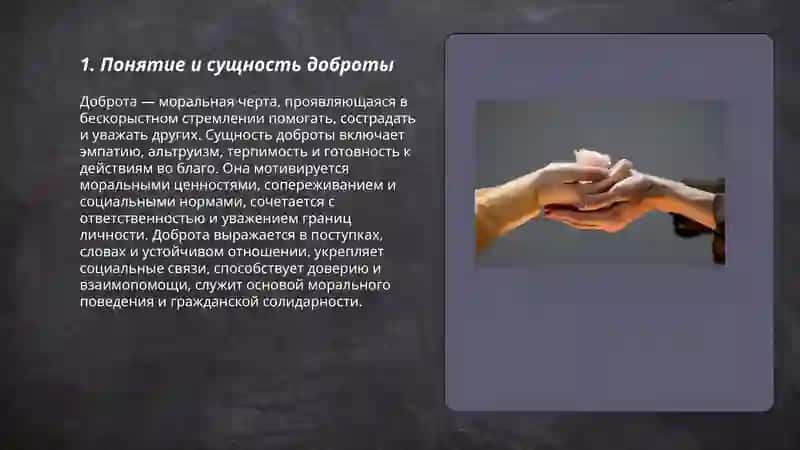 1. Понятие и сущность доброты

Доброта — моральная черта, проявляющаяся в бескорыстном стремлении помогать, сострадать и уважать других. Сущность доброты включает эмпатию, альтруизм, терпимость и готовность к действиям во благо. Она мотивируется моральными ценностями, сопереживанием и социальными нормами, сочетается с ответственностью и уважением границ личности. Доброта выражается в поступках, словах и устойчивом отношении, укрепляет социальные связи, способствует доверию и взаимопомощи, служит основой морального поведения и гражданской солидарности.